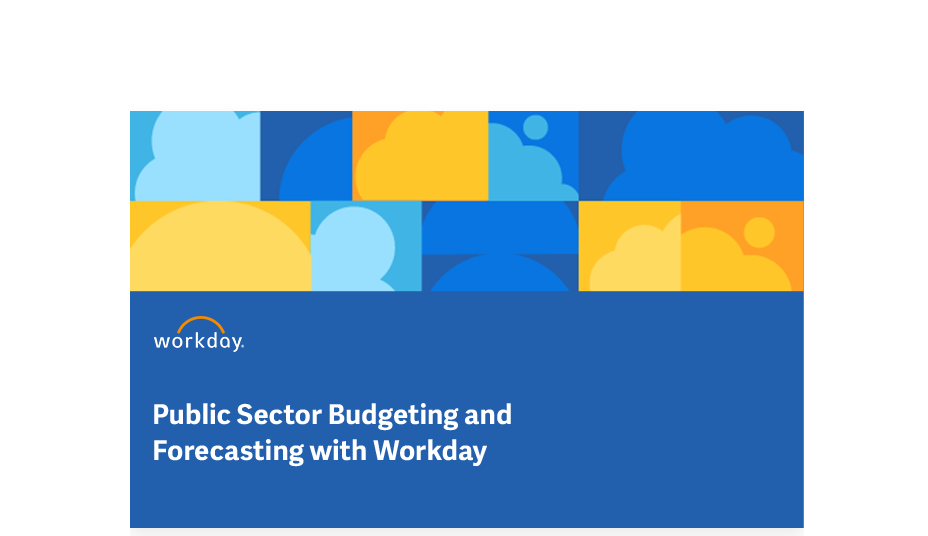 workday.

Public Sector Budgeting and Forecasting with Workday